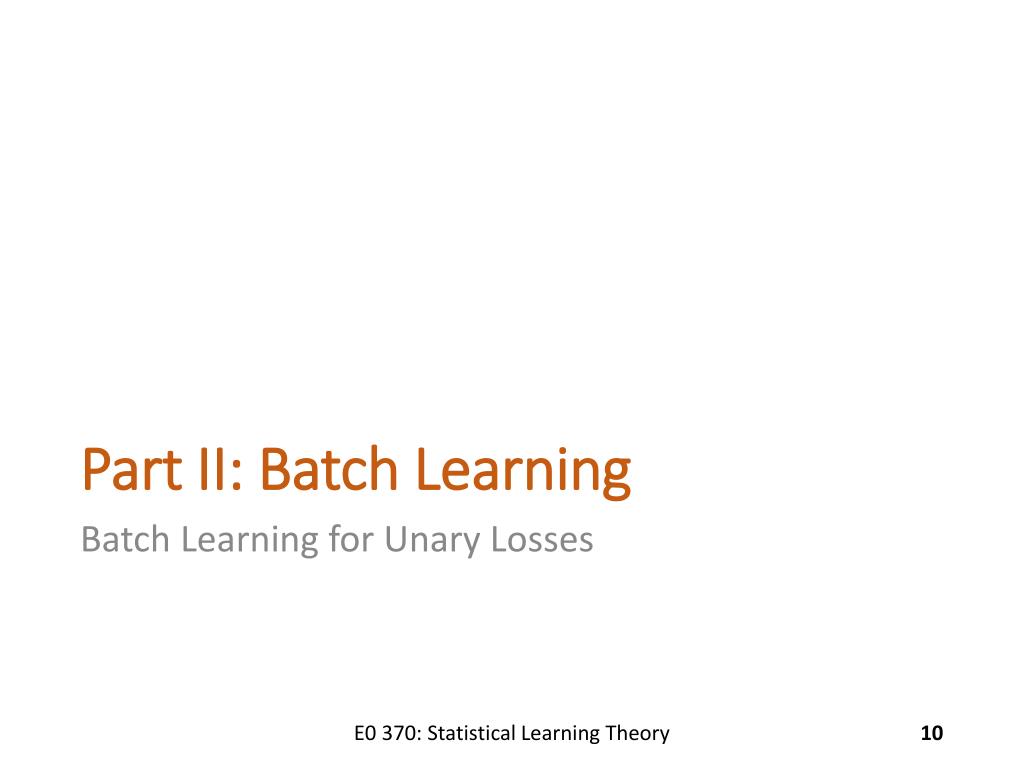 Part II: Batch Learning

Batch Learning for Unary Losses

E0 370: Statistical Learning Theory

10